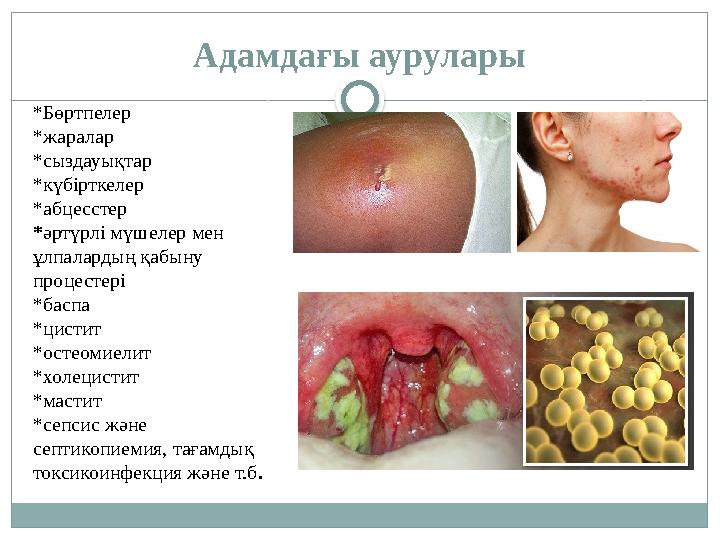 Адамдағы аурулары

*Бөртпелер
*жаралар
*сыздауықтар
*күбірткелер
*абцесстер
*әртүрлі мүшелер мен ұлпалардың қабыну процестері
*баспа
*цистит
*остеомиелит
*холецистит
*мастит
*сепсис және септикопиемия, тағамдық токсикоинфекция және т.б.